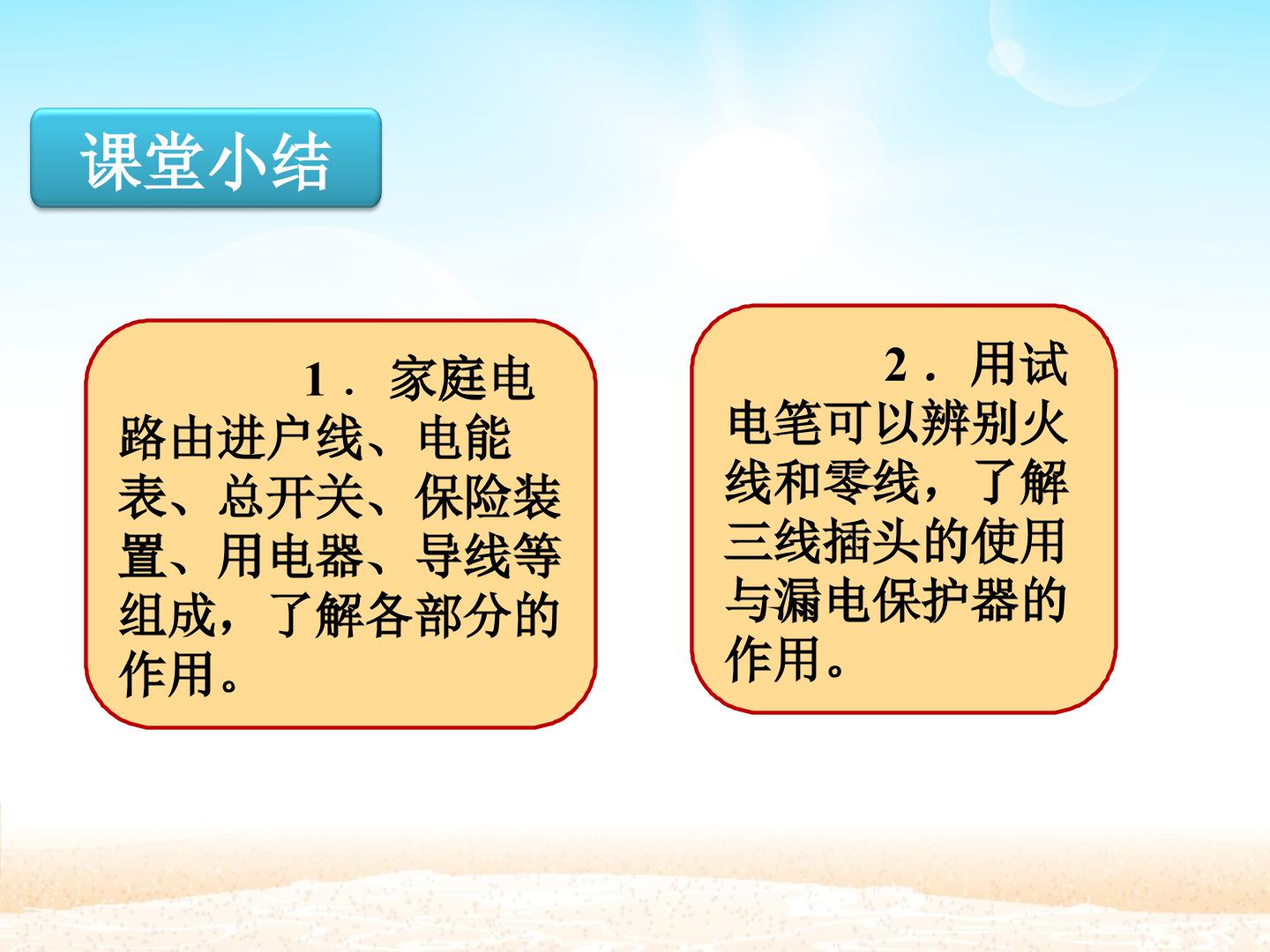 课堂小结

1．家庭电路由进户线、电能表、总开关、保险装置、用电器、导线等组成，了解各部分的作用。

2．用试电笔可以辨别火线和零线，了解三线插头的使用与漏电保护器的作用。